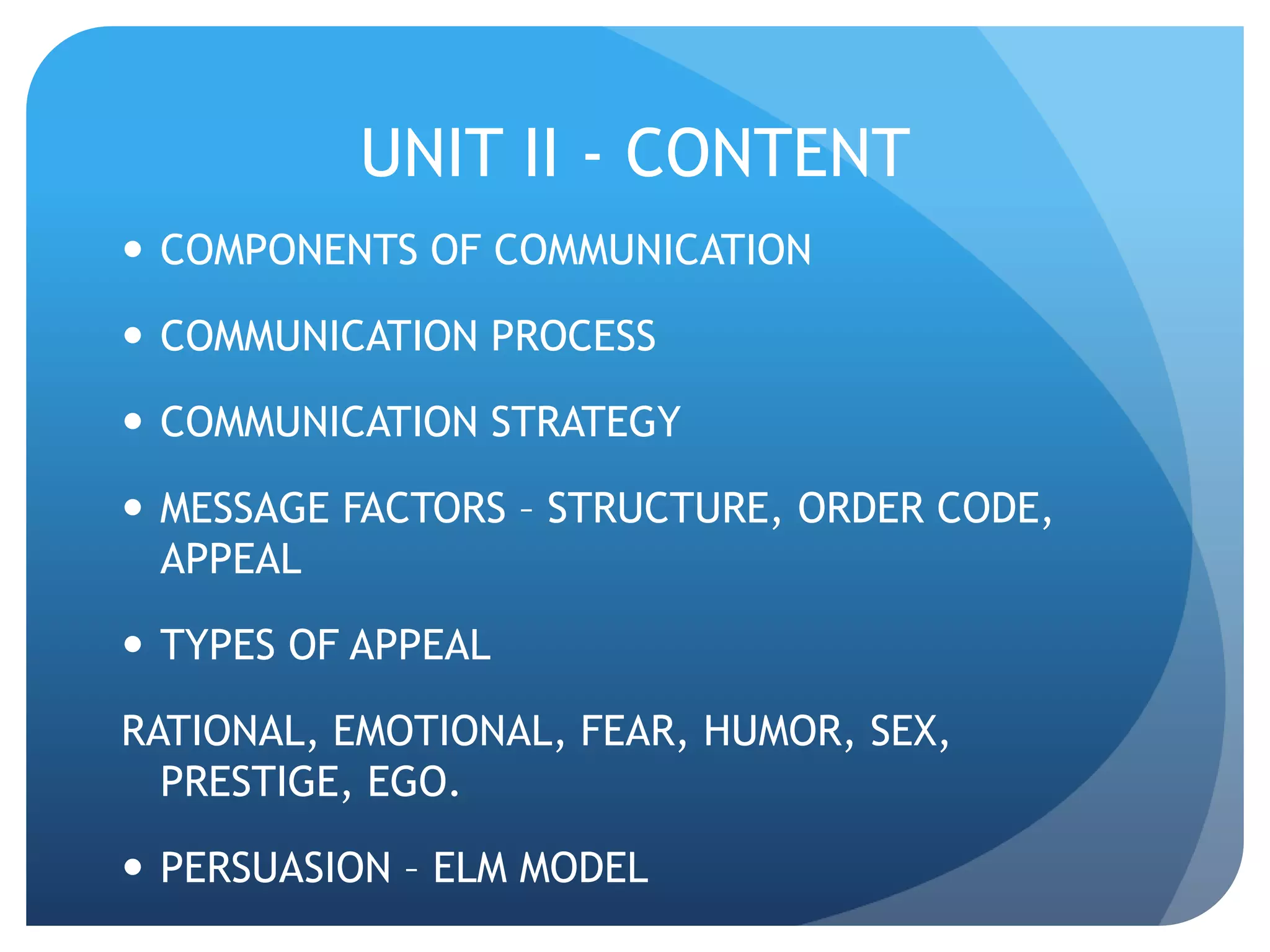 UNIT II - CONTENT

• COMPONENTS OF COMMUNICATION

• COMMUNICATION PROCESS

• COMMUNICATION STRATEGY

• MESSAGE FACTORS – STRUCTURE, ORDER CODE, APPEAL

• TYPES OF APPEAL

RATIONAL, EMOTIONAL, FEAR, HUMOR, SEX, PRESTIGE, EGO.

• PERSUASION – ELM MODEL